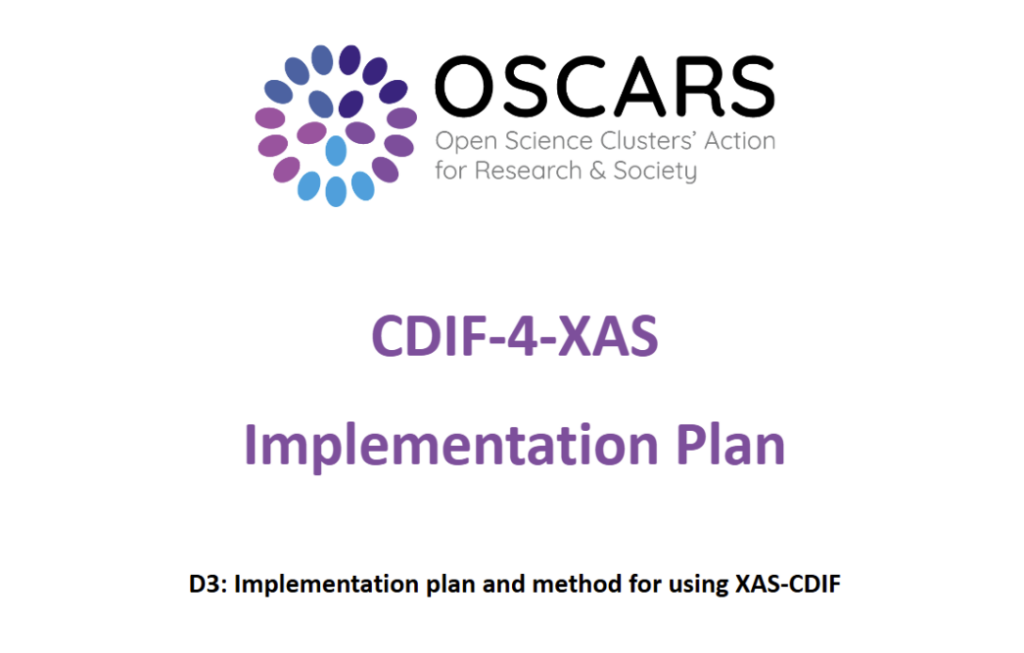 OSCARS
Open Science Clusters' Action for Research & Society

CDIF-4-XAS

Implementation Plan

D3: Implementation plan and method for using XAS-CDIF